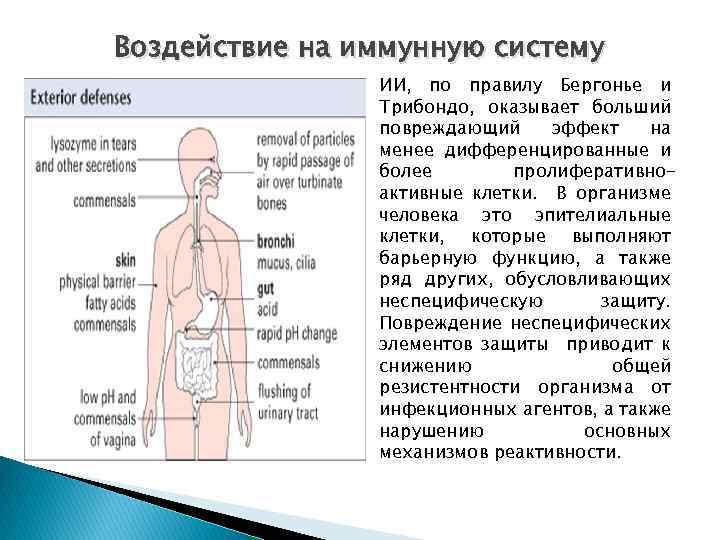 Воздействие на иммунную систему

Exterior defenses

lysozyme in tears and other secretions

commensals

skin
physical barrier
fatty acids
commensals

low pH and commensals of vagina

removal of particles by rapid passage of air over turbinate bones

bronchi
mucus, cilia

gut
acid

rapid pH change

commensals

flushing of urinary tract

ИИ, по правилу Бергонье и Трибондо, оказывает больший повреждающий эффект на менее дифференцированные и более пролиферативно-активные клетки. В организме человека это эпителиальные клетки, которые выполняют барьерную функцию, а также ряд других, обусловливающих неспецифическую защиту. Повреждение неспецифических элементов защиты приводит к снижению общей резистентности организма от инфекционных агентов, а также нарушению основных механизмов реактивности.